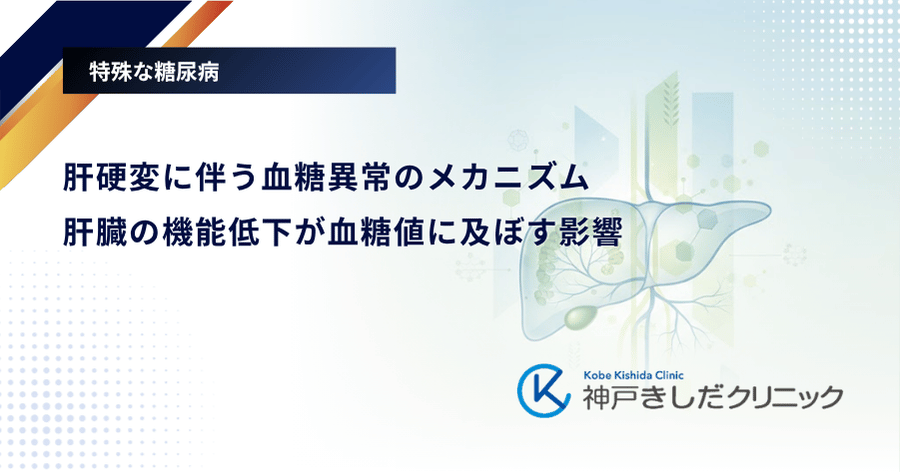 特殊な糖尿病

肝硬変に伴う血糖異常のメカニズム
肝臓の機能低下が血糖値に及ぼす影響

Kobe Kishida Clinic
神戸きしだクリニック